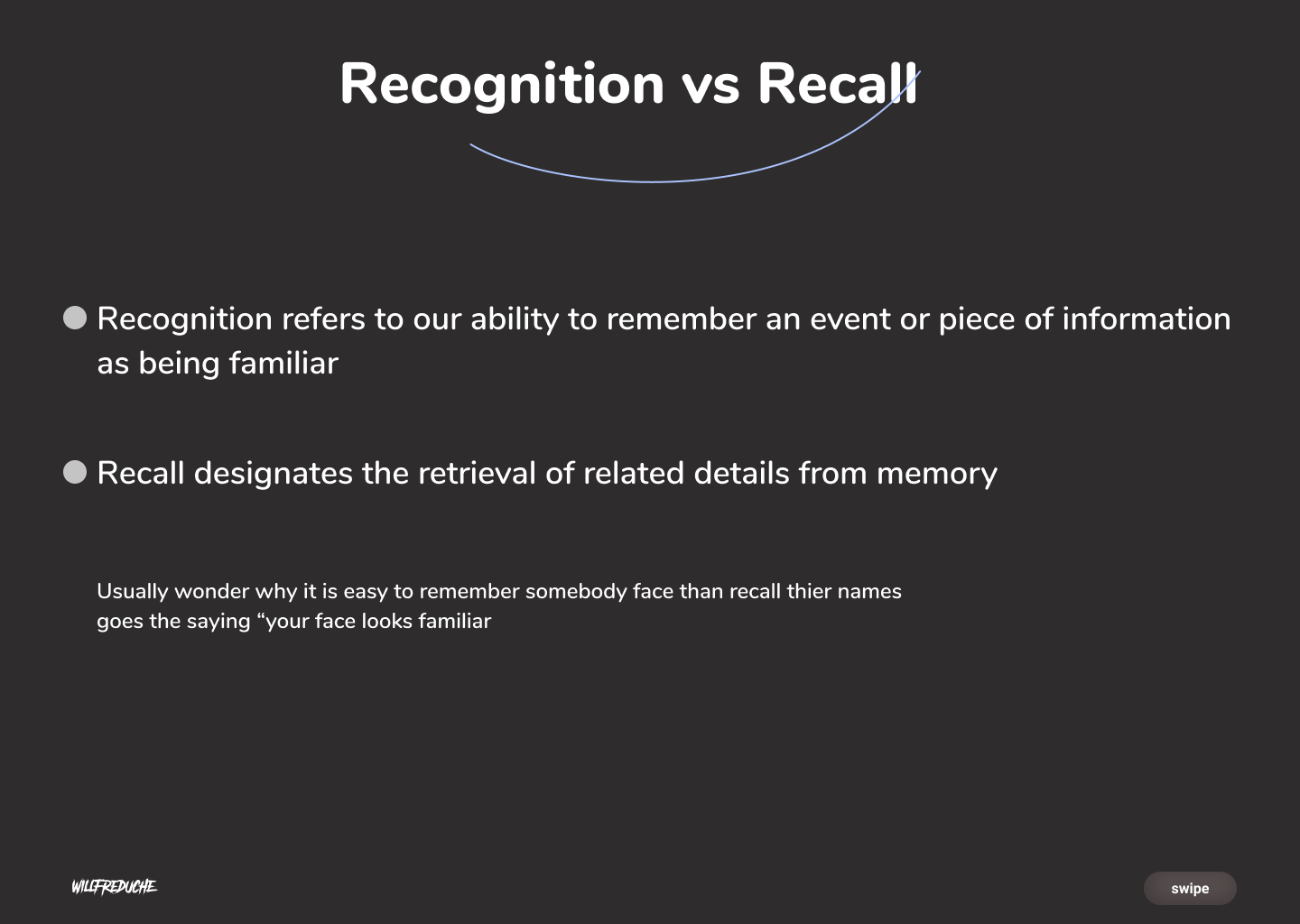 Recognition vs Recall

Recognition refers to our ability to remember an event or piece of information as being familiar

Recall designates the retrieval of related details from memory

Usually wonder why it is easy to remember somebody face than recall thier names goes the saying “your face looks familiar

WILLFREDUCHE

swipe